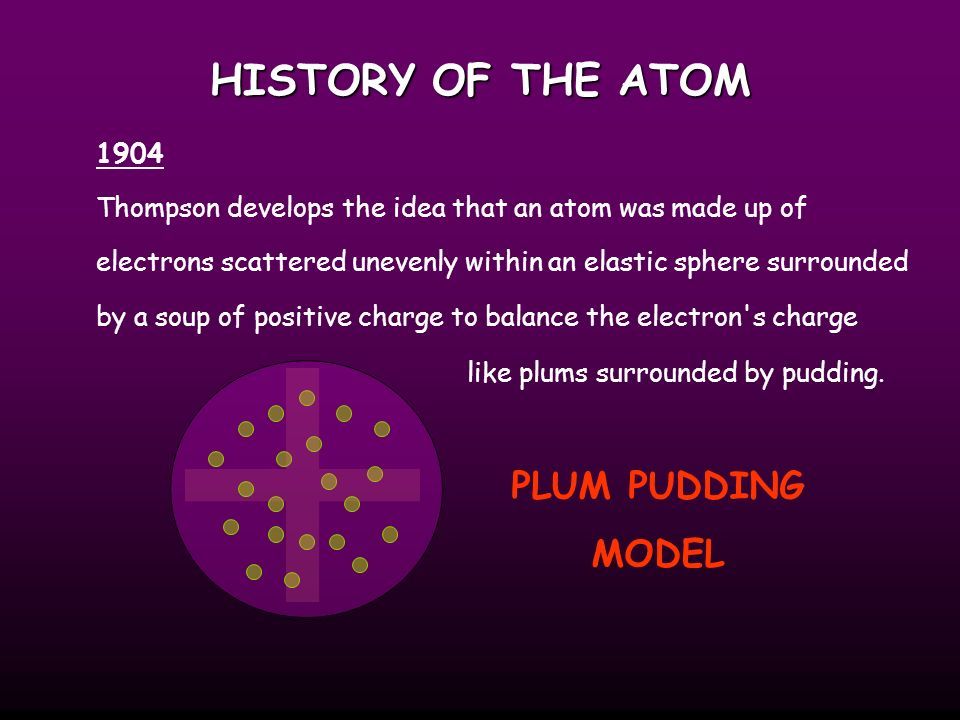 HISTORY OF THE ATOM

1904

Thompson develops the idea that an atom was made up of electrons scattered unevenly within an elastic sphere surrounded by a soup of positive charge to balance the electron's charge like plums surrounded by pudding.

PLUM PUDDING MODEL